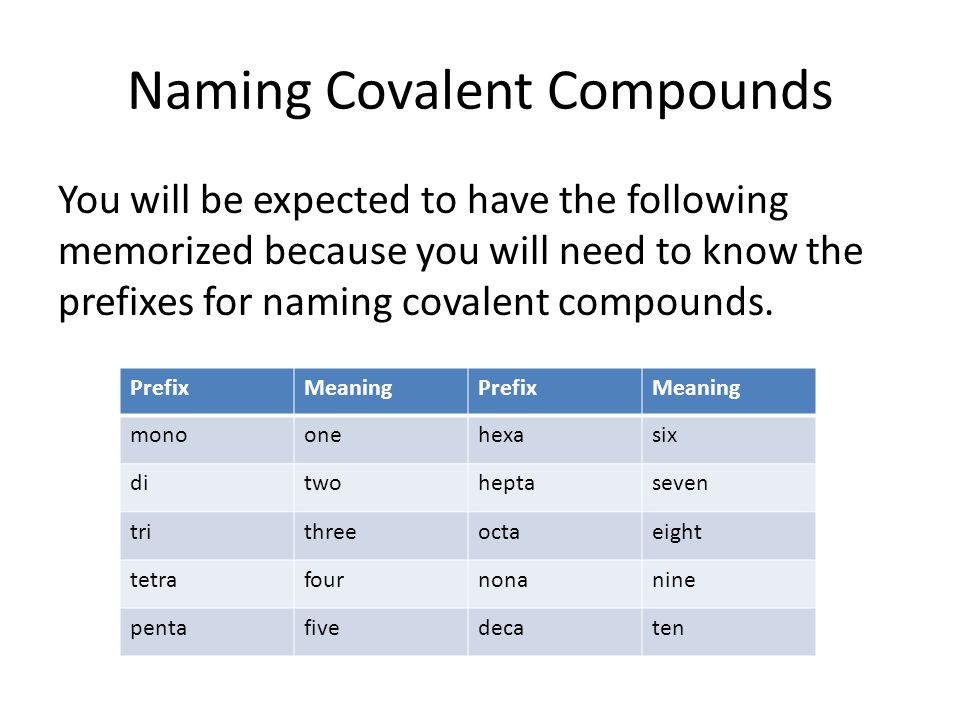 Naming Covalent Compounds

You will be expected to have the following memorized because you will need to know the prefixes for naming covalent compounds.

| Prefix | Meaning | Prefix | Meaning |
|---|---|---|---|
| mono | one | hexa | six |
| di | two | hepta | seven |
| tri | three | octa | eight |
| tetra | four | nona | nine |
| penta | five | deca | ten |